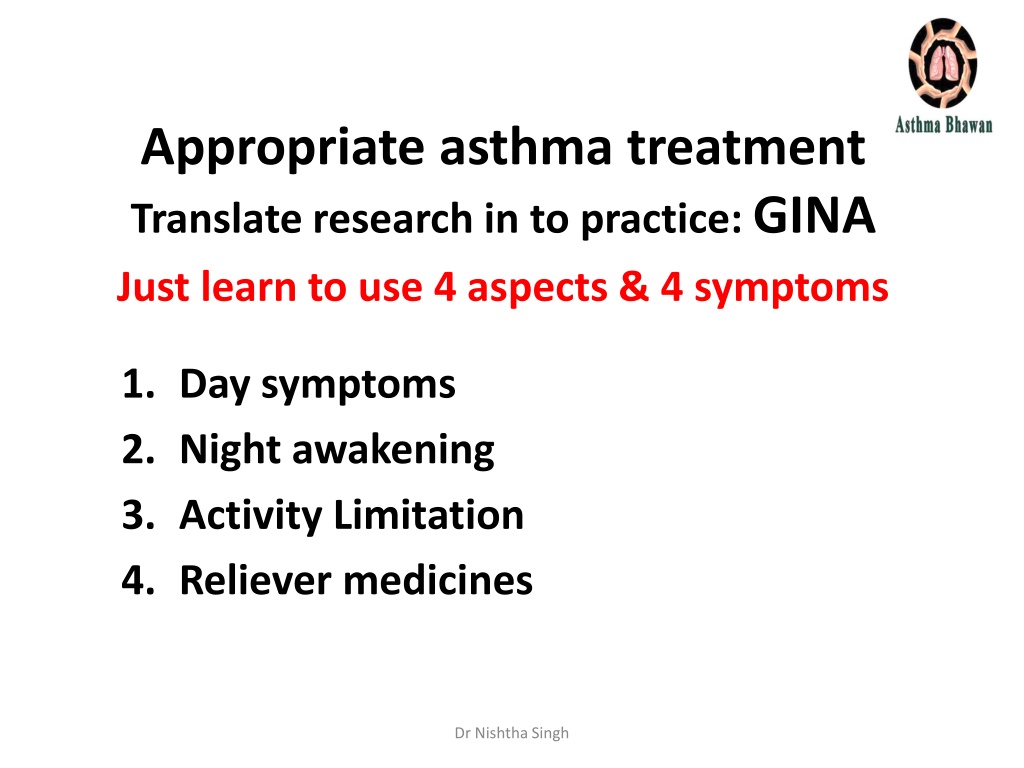 Asthma Bhawan

Appropriate asthma treatment
Translate research in to practice: GINA
Just learn to use 4 aspects & 4 symptoms

1. Day symptoms
2. Night awakening
3. Activity Limitation
4. Reliever medicines

Dr Nishtha Singh